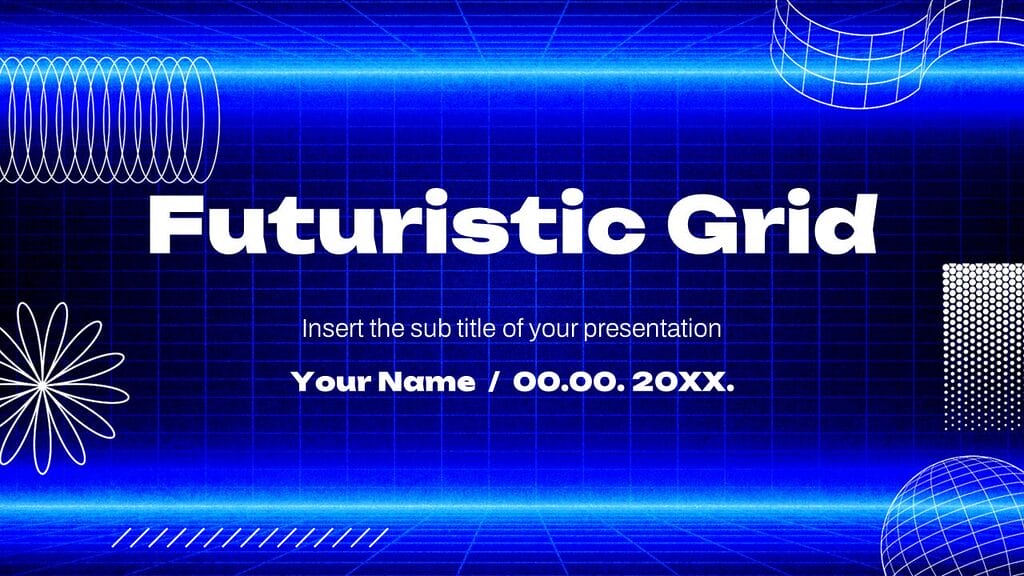 Futuristic Grid

Insert the sub title of your presentation

Your Name / 00.00. 20XX.